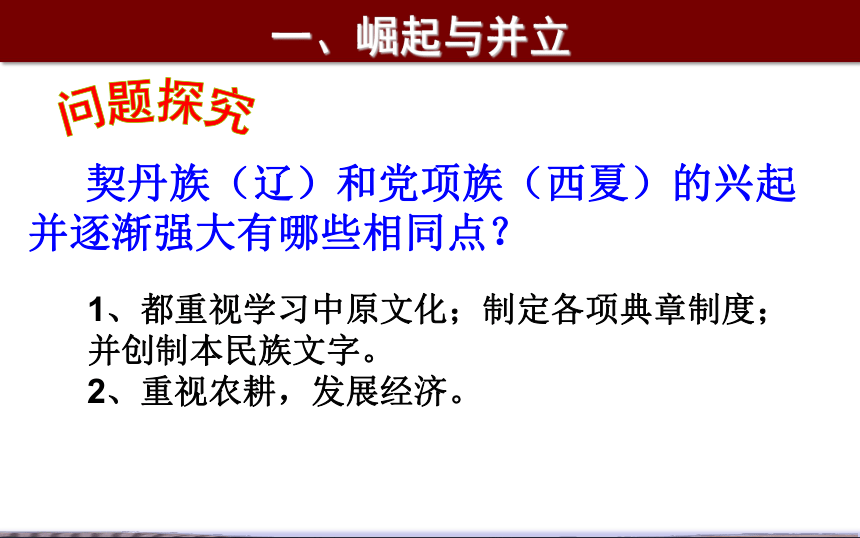 一、崛起与并立

问题探究

契丹族（辽）和党项族（西夏）的兴起并逐渐强大有哪些相同点？

1、都重视学习中原文化；制定各项典章制度；并创制本民族文字。
2、重视农耕，发展经济。